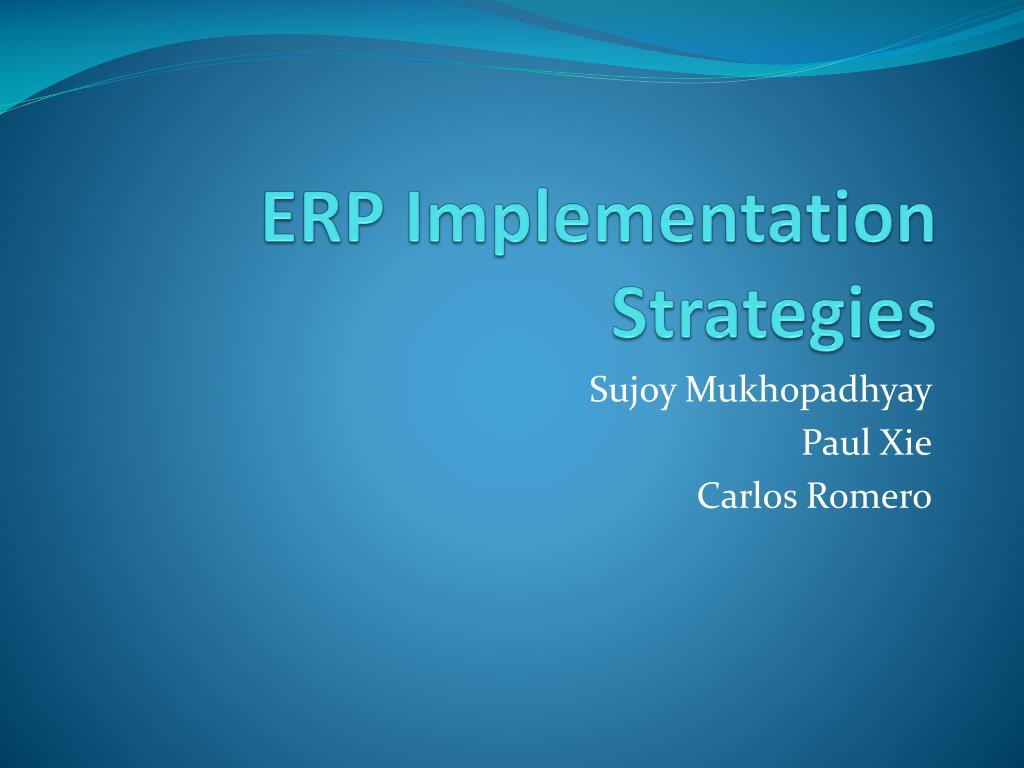 ERP Implementation Strategies

Sujoy Mukhopadhyay
Paul Xie
Carlos Romero